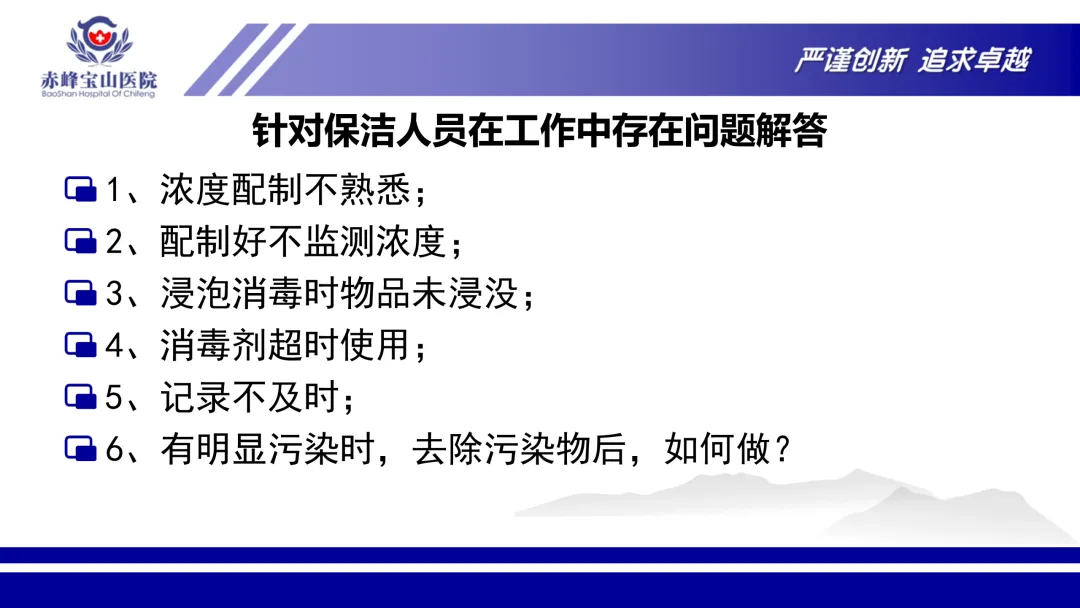 赤峰宝山医院
BaoShan Hospital Of Chifeng

严谨创新 追求卓越

针对保洁人员在工作中存在问题解答

1、浓度配制不熟悉；

2、配制好不监测浓度；

3、浸泡消毒时物品未浸没；

4、消毒剂超时使用；

5、记录不及时；

6、有明显污染时，去除污染物后，如何做？